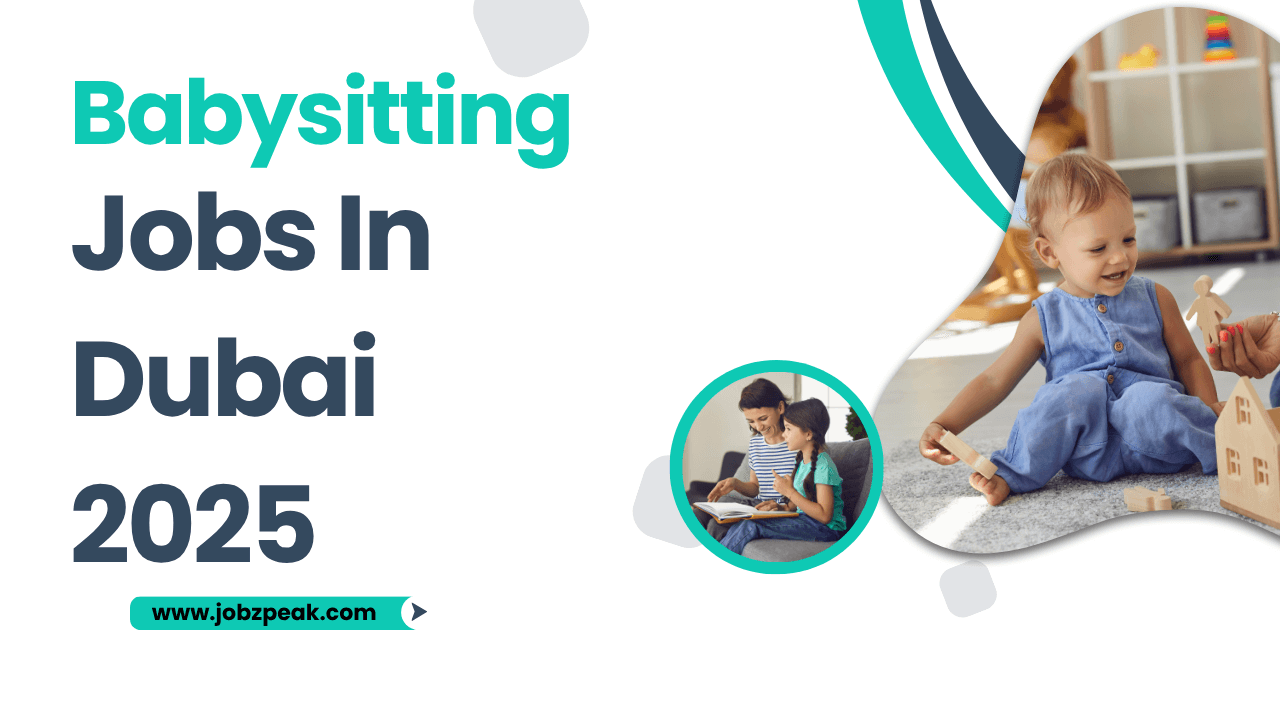 Babysitting
Jobs In
Dubai
2025

www.jobzpeak.com